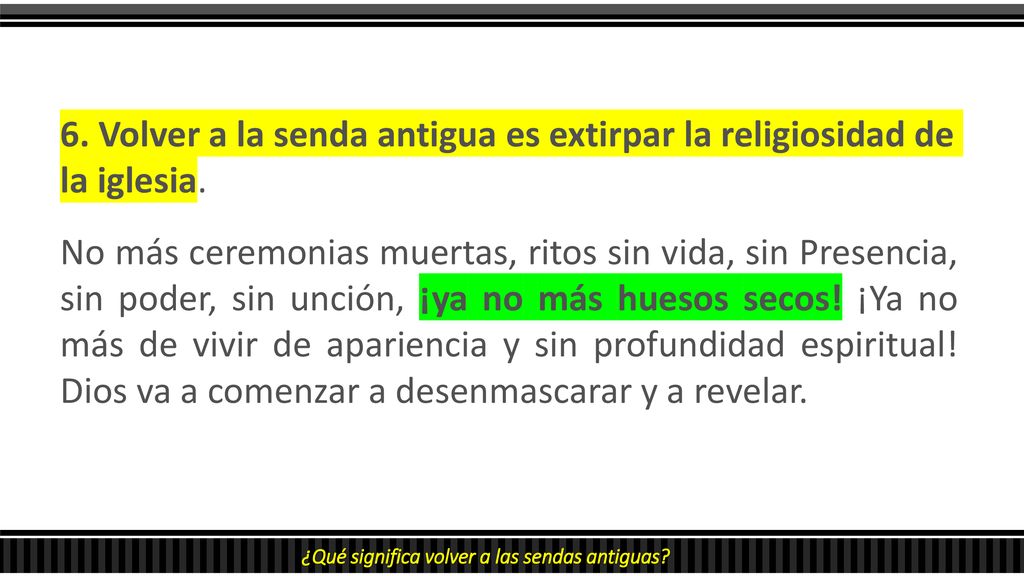 6. Volver a la senda antigua es extirpar la religiosidad de la iglesia.

No más ceremonias muertas, ritos sin vida, sin Presencia, sin poder, sin unción, ¡ya no más huesos secos! ¡Ya no más de vivir de apariencia y sin profundidad espiritual! Dios va a comenzar a desenmascarar y a revelar.

¿Qué significa volver a las sendas antiguas?